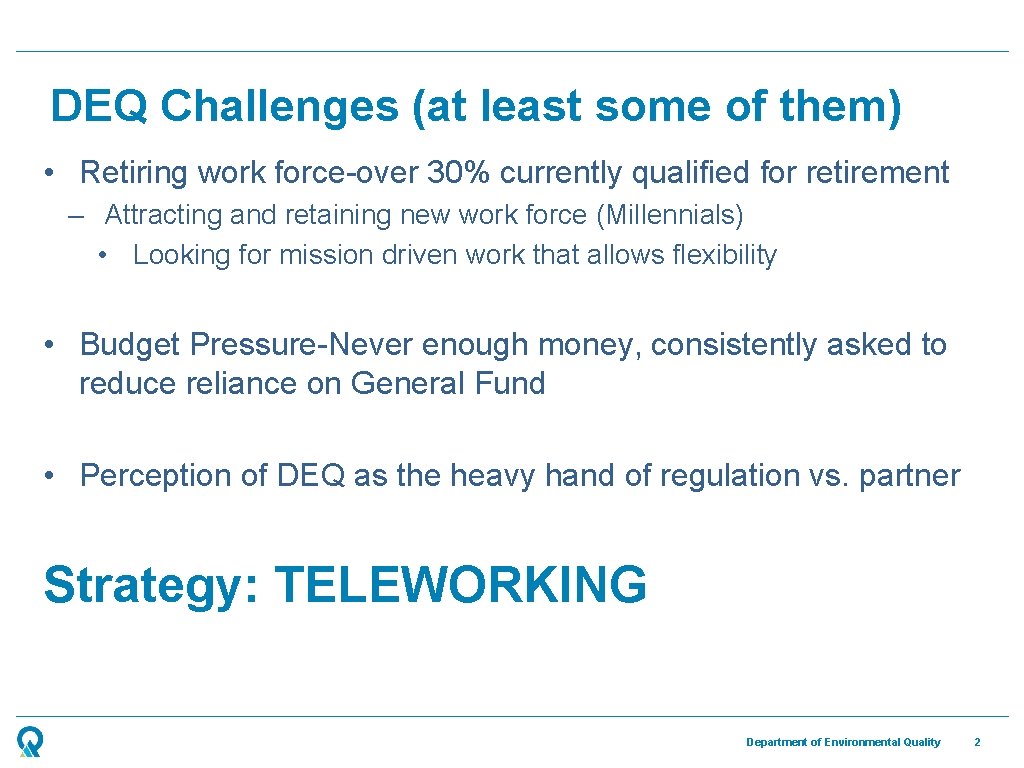 DEQ Challenges (at least some of them)

• Retiring work force-over 30% currently qualified for retirement
– Attracting and retaining new work force (Millennials)
• Looking for mission driven work that allows flexibility

• Budget Pressure-Never enough money, consistently asked to reduce reliance on General Fund

• Perception of DEQ as the heavy hand of regulation vs. partner

Strategy: TELEWORKING

Department of Environmental Quality 2